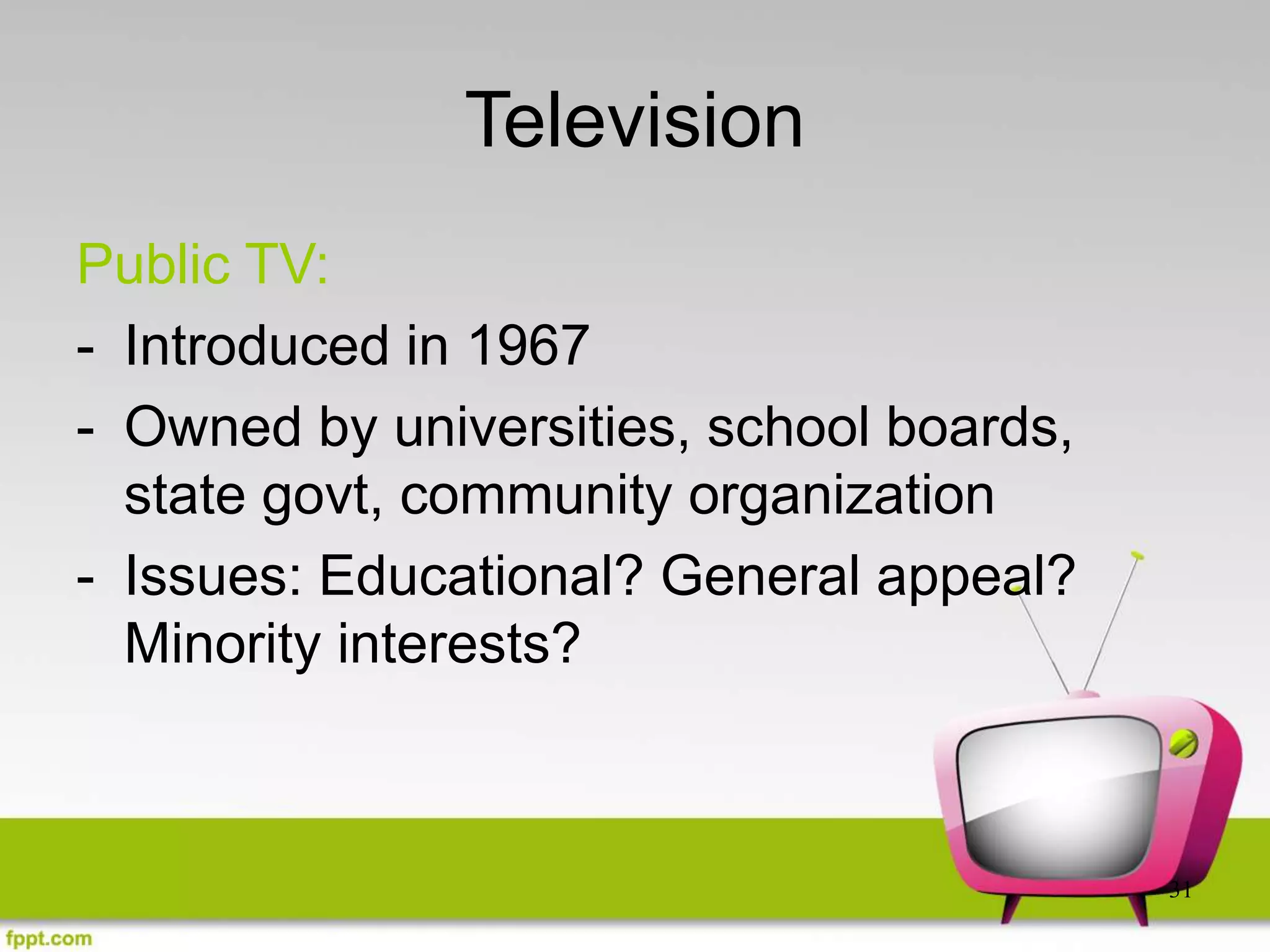 Television

Public TV:

- Introduced in 1967
- Owned by universities, school boards, state govt, community organization
- Issues: Educational? General appeal? Minority interests?

31

fppt.com